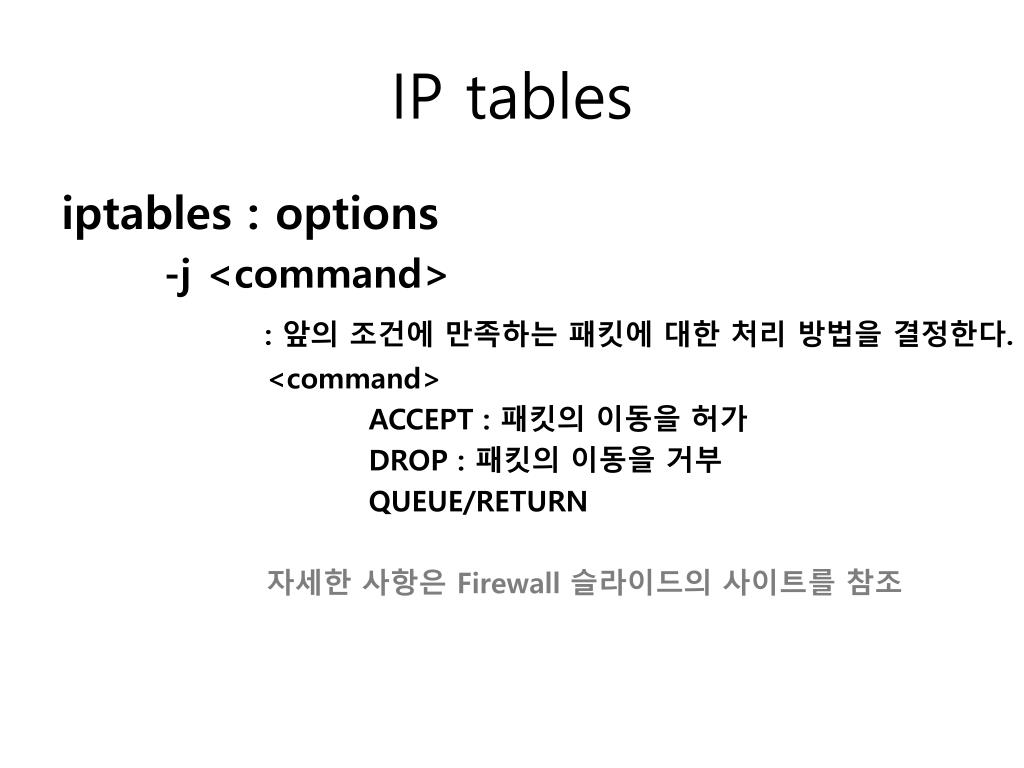 IP tables

iptables : options

-j <command>

: 앞의 조건에 만족하는 패킷에 대한 처리 방법을 결정한다.

<command>

ACCEPT : 패킷의 이동을 허가

DROP : 패킷의 이동을 거부

QUEUE/RETURN

자세한 사항은 Firewall 슬라이드의 사이트를 참조